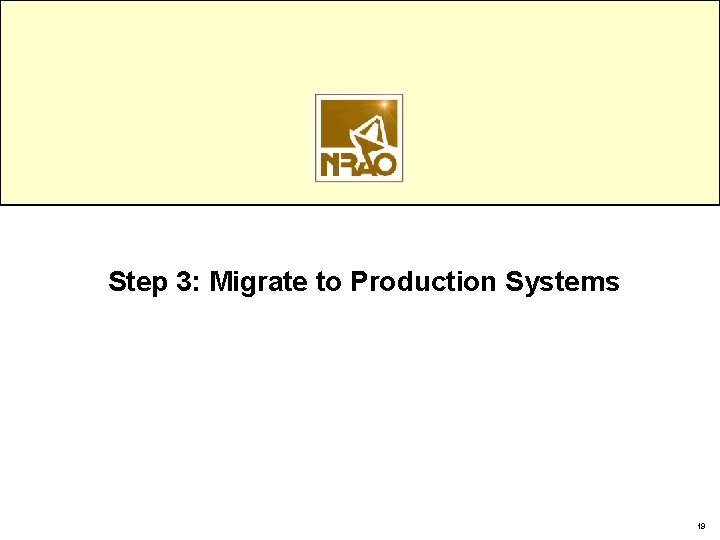 NRAO

Step 3: Migrate to Production Systems

19